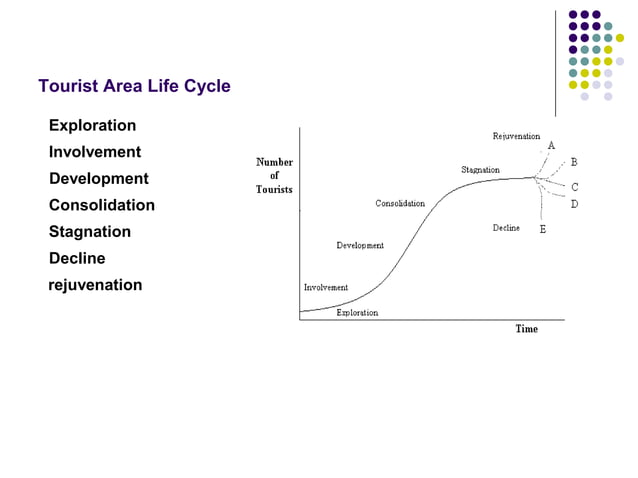 Tourist Area Life Cycle

Exploration
Involvement
Development
Consolidation
Stagnation
Decline
rejuvenation

Number of Tourists

Rejuvenation
A
B
C
D
E
Stagnation
Consolidation
Decline
Development
Involvement
Exploration
Time